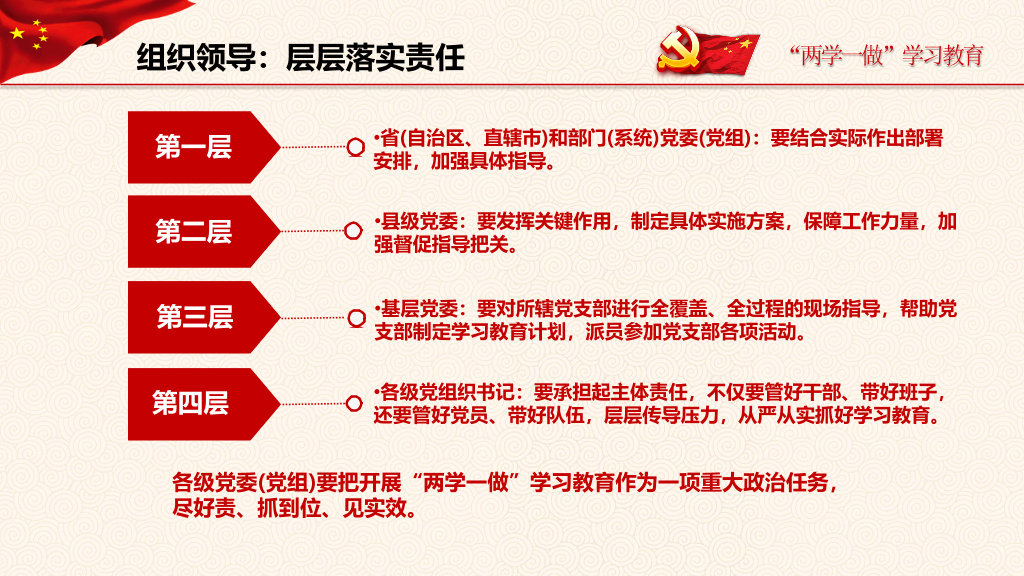 组织领导：层层落实责任

“两学一做”学习教育

第一层

•省(自治区、直辖市)和部门(系统)党委(党组)：要结合实际作出部署安排，加强具体指导。

第二层

•县级党委：要发挥关键作用，制定具体实施方案，保障工作力量，加强督促指导把关。

第三层

•基层党委：要对所辖党支部进行全覆盖、全过程的现场指导，帮助党支部制定学习教育计划，派员参加党支部各项活动。

第四层

•各级党组织书记：要承担起主体责任，不仅要管好干部、带好班子，还要管好党员、带好队伍，层层传导压力，从严从实抓好学习教育。

各级党委(党组)要把开展“两学一做”学习教育作为一项重大政治任务，尽好责、抓到位、见实效。